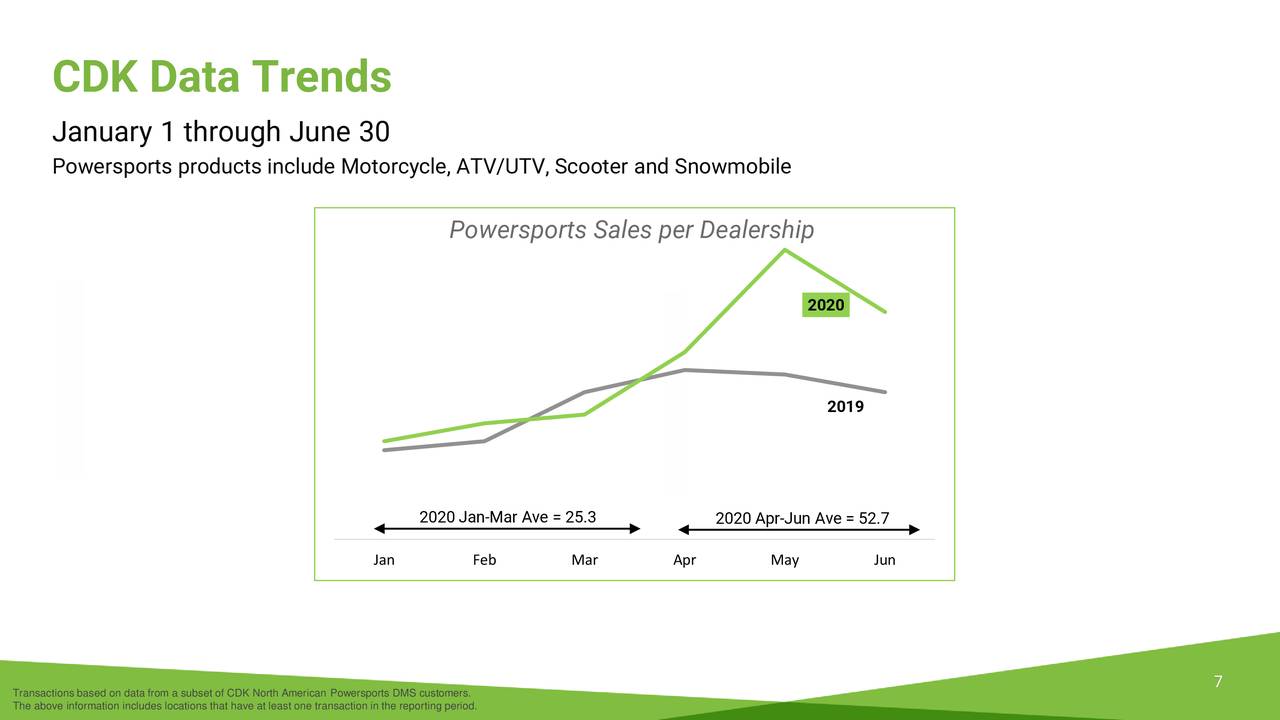 CDK Data Trends

January 1 through June 30

Powersports products include Motorcycle, ATV/UTV, Scooter and Snowmobile

Powersports Sales per Dealership

2020

2019

2020 Jan-Mar Ave = 25.3

2020 Apr-Jun Ave = 52.7

Jan Feb Mar Apr May Jun

7

Transactions based on data from a subset of CDK North American Powersports DMS customers.
The above information includes locations that have at least one transaction in the reporting period.